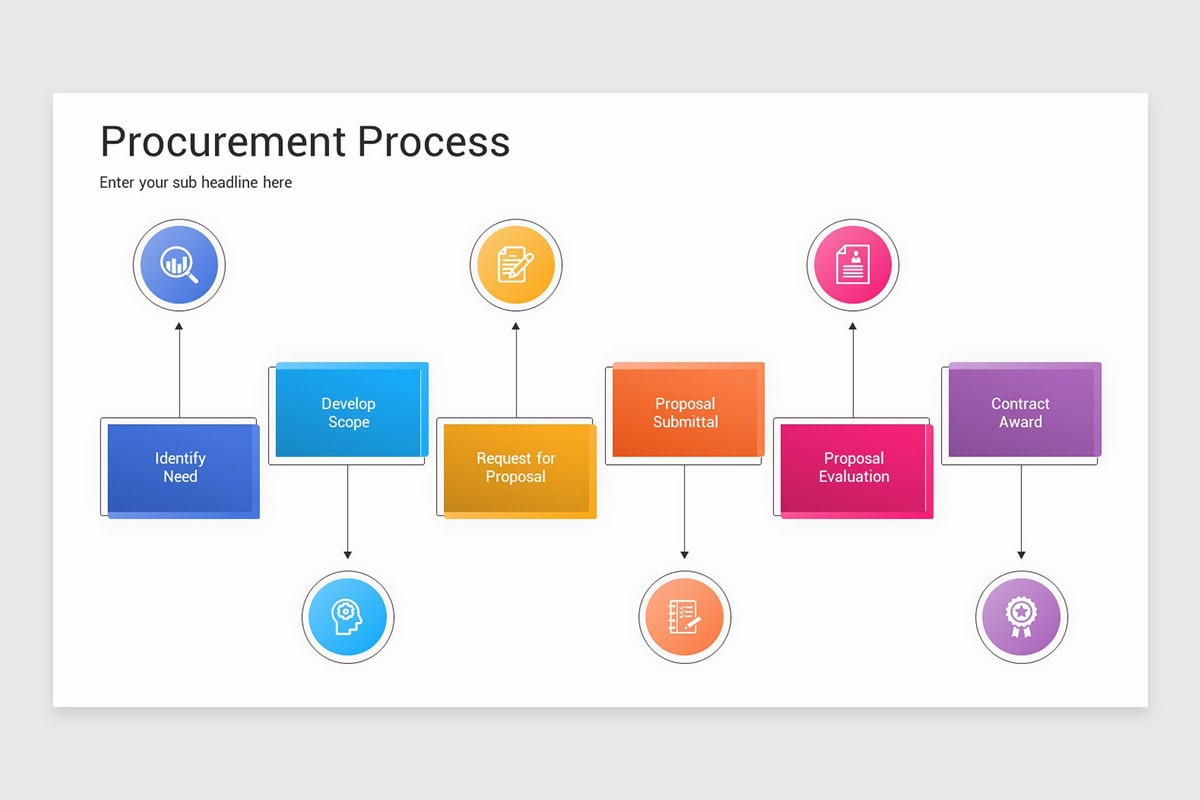 Procurement Process

Enter your sub headline here

Identify Need

Develop Scope

Request for Proposal

Proposal Submittal

Proposal Evaluation

Contract Award